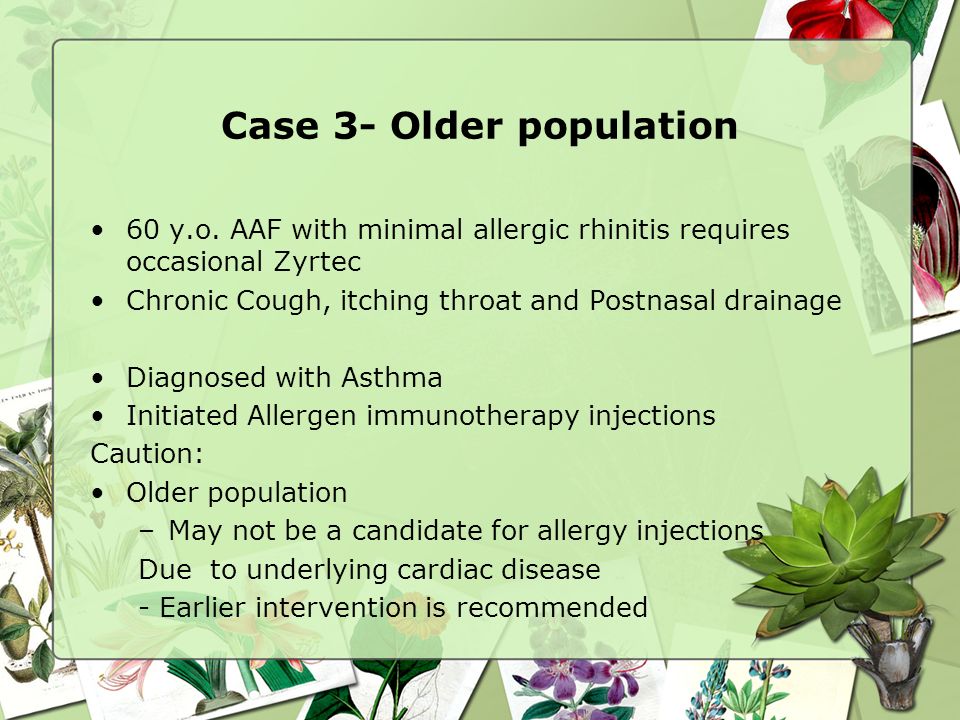 Case 3- Older population

• 60 y.o. AAF with minimal allergic rhinitis requires occasional Zyrtec
• Chronic Cough, itching throat and Postnasal drainage

• Diagnosed with Asthma
• Initiated Allergen immunotherapy injections
Caution:
• Older population
– May not be a candidate for allergy injections
Due to underlying cardiac disease
- Earlier intervention is recommended